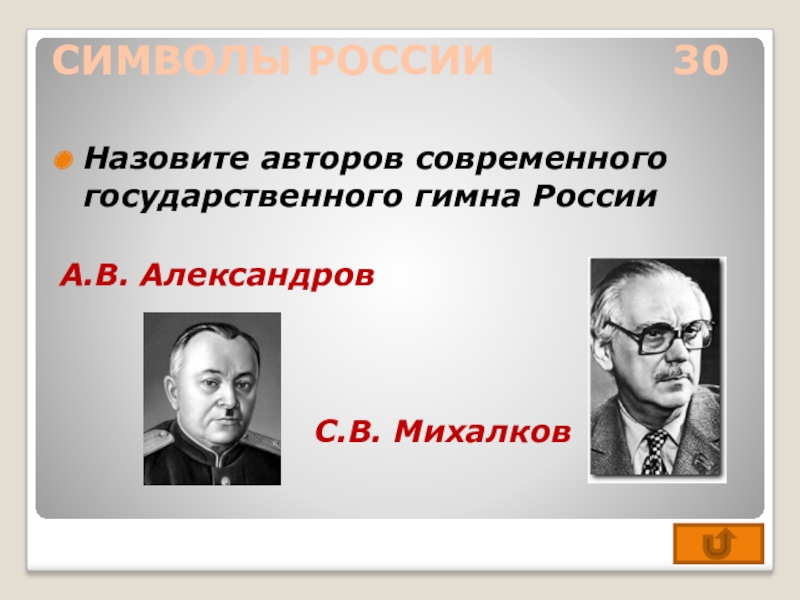 СИМВОЛЫ РОССИИ 30

Назовите авторов современного государственного гимна России

А.В. Александров

С.В. Михалков